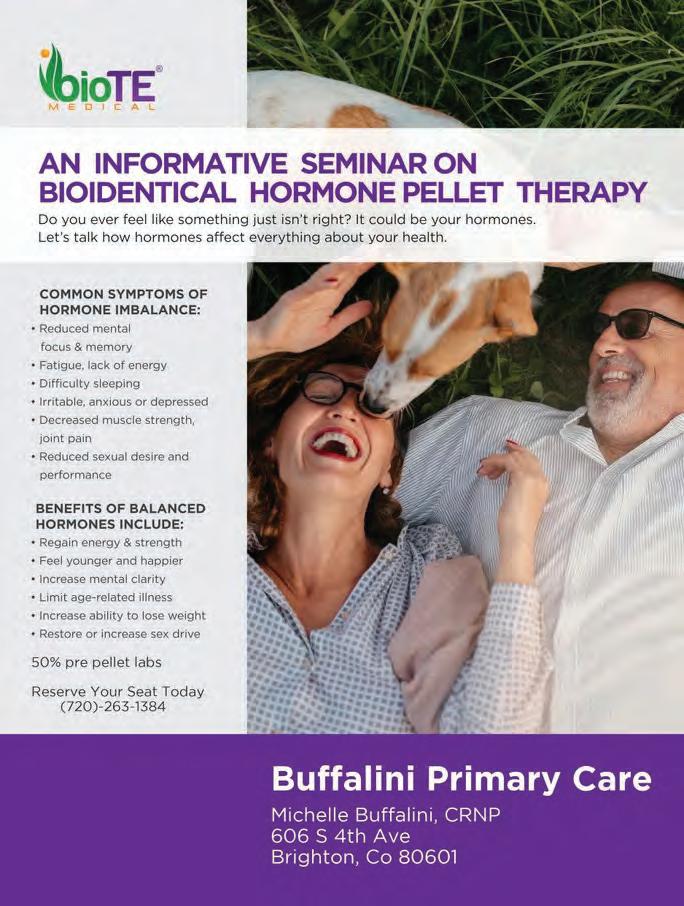 bioTE®
MEDICAL

AN INFORMATIVE SEMINAR ON BIOIDENTICAL HORMONE PELLET THERAPY

Do you ever feel like something just isn't right? It could be your hormones. Let's talk how hormones affect everything about your health.

COMMON SYMPTOMS OF HORMONE IMBALANCE:
• Reduced mental focus & memory
• Fatigue, lack of energy
• Difficulty sleeping
• Irritable, anxious or depressed
• Decreased muscle strength, joint pain
• Reduced sexual desire and performance

BENEFITS OF BALANCED HORMONES INCLUDE:
• Regain energy & strength
• Feel younger and happier
• Increase mental clarity
• Limit age-related illness
• Increase ability to lose weight
• Restore or increase sex drive

50% pre pellet labs

Reserve Your Seat Today
(720)-263-1384

Buffalini Primary Care

Michelle Buffalini, CRNP
606 S 4th Ave
Brighton, Co 80601